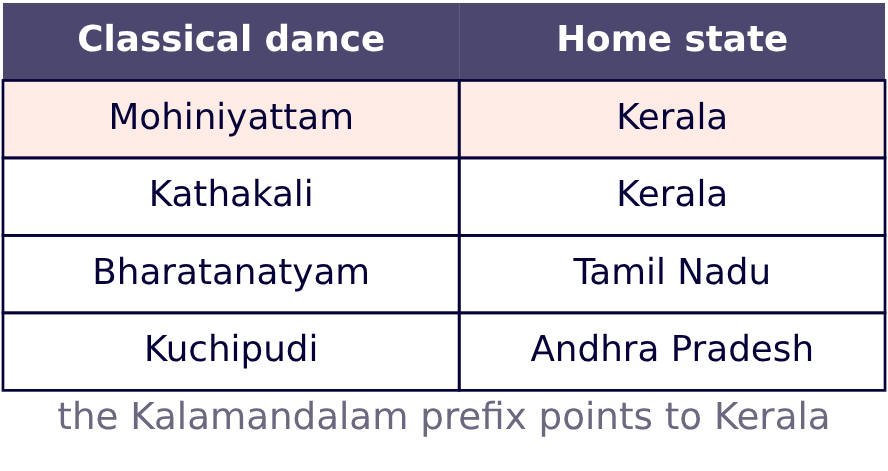 | Classical dance | Home state |
|---|---|
| Mohiniyattam | Kerala |
| Kathakali | Kerala |
| Bharatanatyam | Tamil Nadu |
| Kuchipudi | Andhra Pradesh |

the Kalamandalam prefix points to Kerala